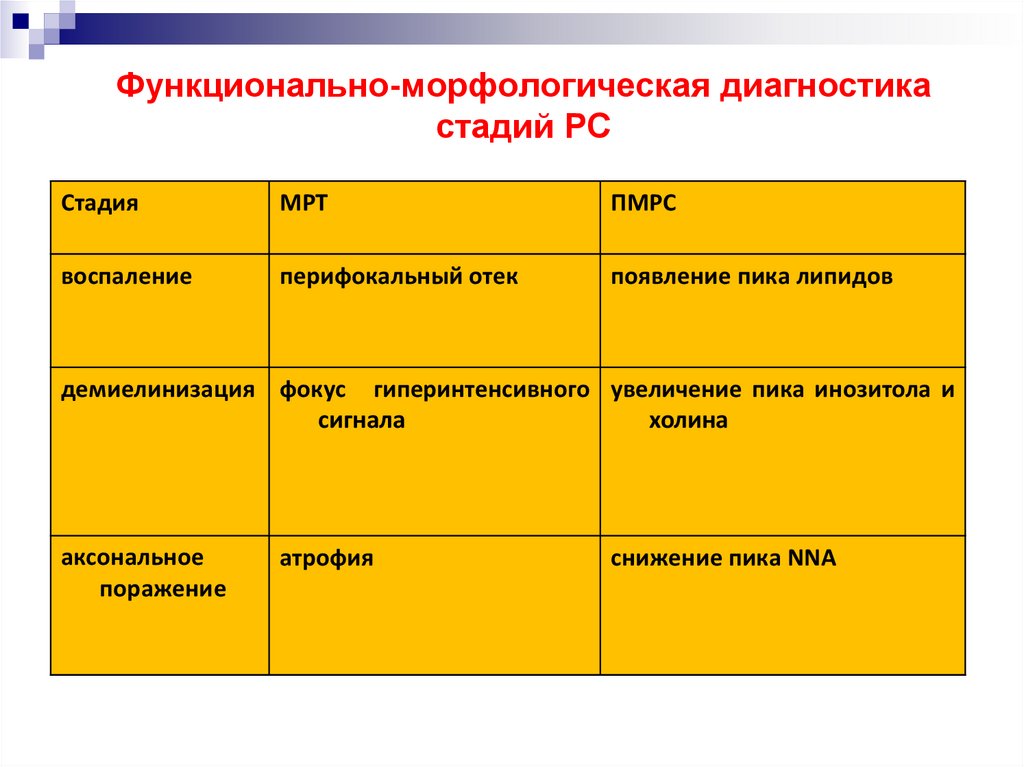 Функционально-морфологическая диагностика стадий РС

| Стадия | МРТ | ПМРС |
|---|---|---|
| воспаление | перифокальный отек | появление пика липидов |
| демиелинизация | фокус гиперинтенсивного сигнала | увеличение пика инозитола и холина |
| аксональное поражение | атрофия | снижение пика NNA |